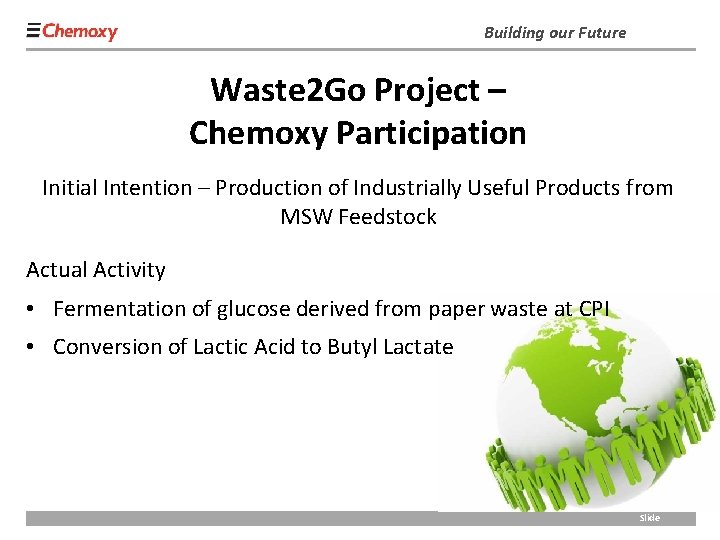 Chemoxy

Building our Future

Waste2Go Project – Chemoxy Participation

Initial Intention – Production of Industrially Useful Products from MSW Feedstock

Actual Activity

• Fermentation of glucose derived from paper waste at CPI

• Conversion of Lactic Acid to Butyl Lactate

Slide